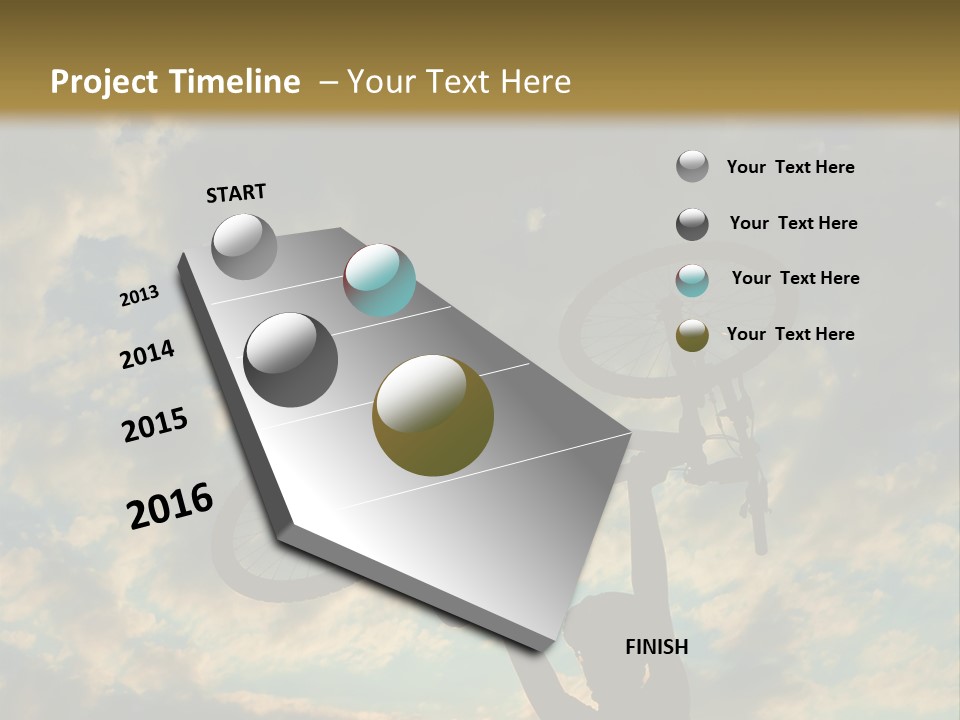 Project Timeline – Your Text Here

START

2013

2014

2015

2016

FINISH

Your Text Here

Your Text Here

Your Text Here

Your Text Here